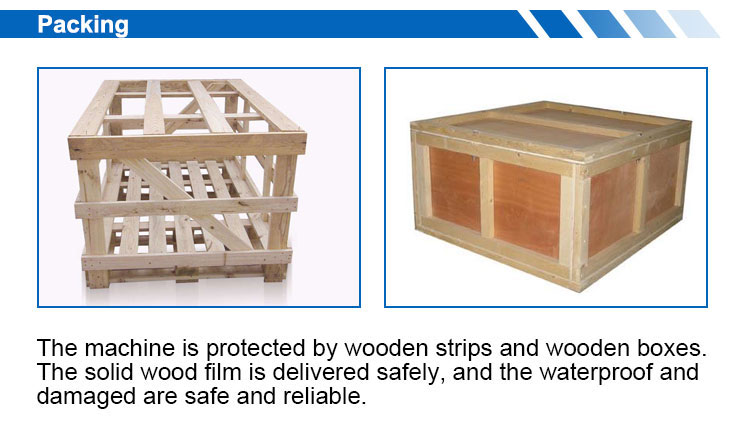 Packing

The machine is protected by wooden strips and wooden boxes. The solid wood film is delivered safely, and the waterproof and damaged are safe and reliable.